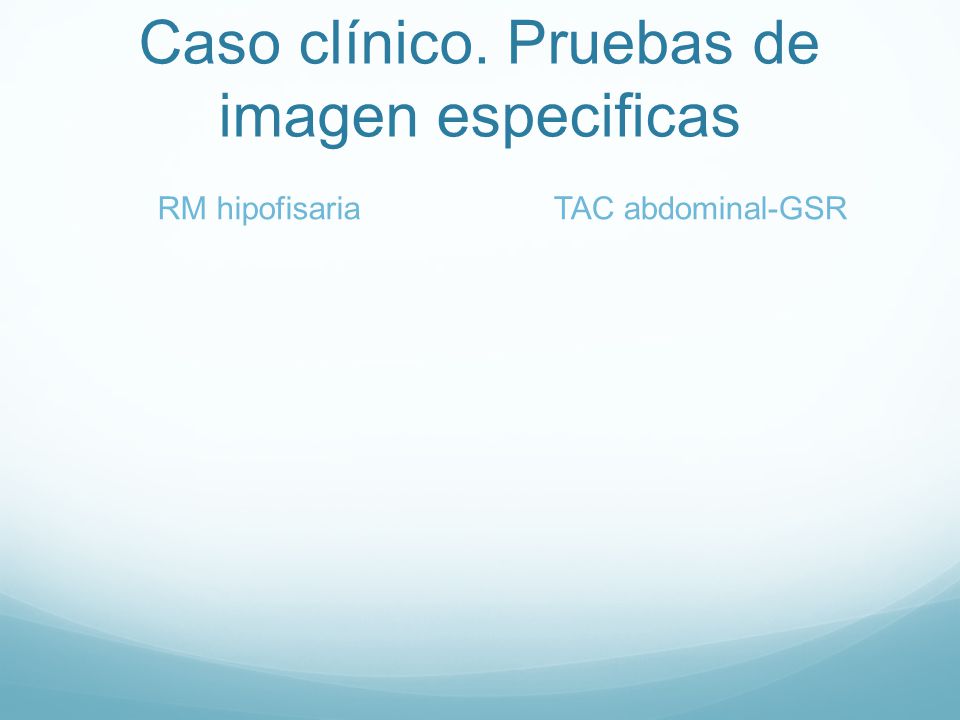 Caso clínico. Pruebas de imagen especificas

RM hipofisaria

TAC abdominal-GSR